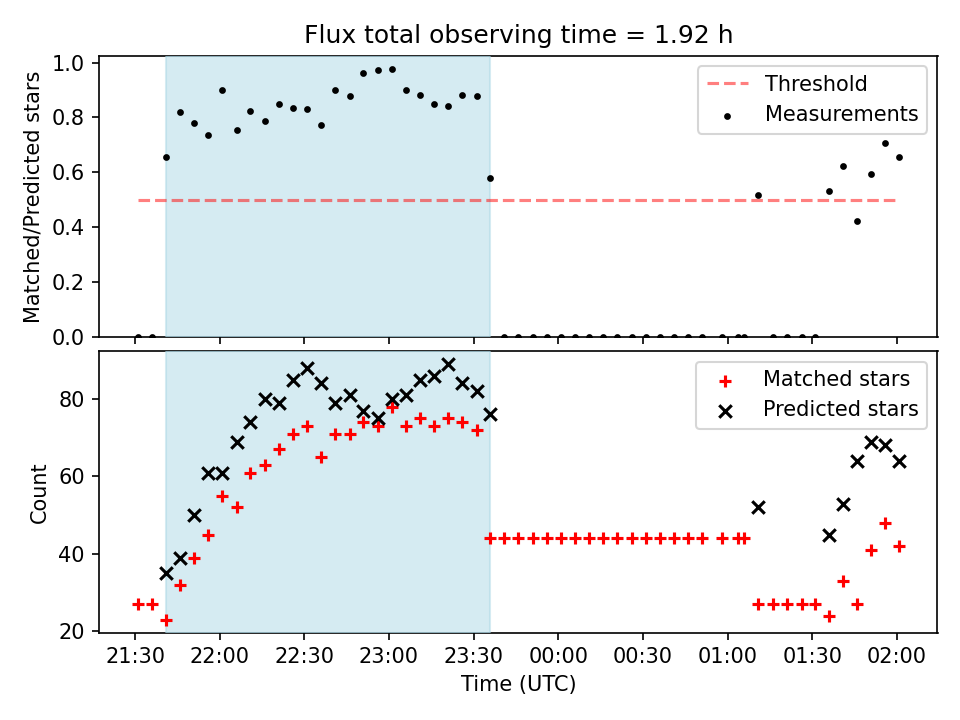 Flux total observing time = 1.92 h

Matched/Predicted stars

1.0
0.8
0.6
0.4
0.2
0.0

Threshold
Measurements

Count

80
60
40
20

Matched stars
Predicted stars

21:30 22:00 22:30 23:00 23:30 00:00 00:30 01:00 01:30 02:00

Time (UTC)